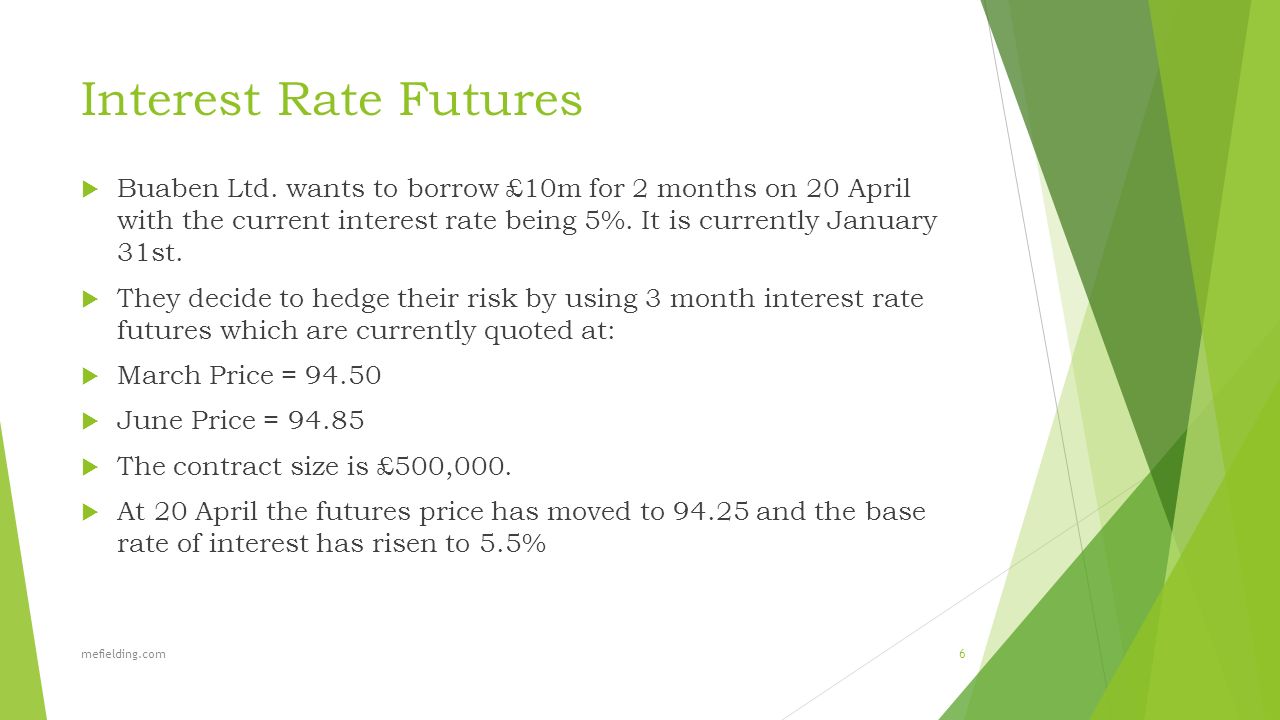 Interest Rate Futures

Buaben Ltd. wants to borrow £10m for 2 months on 20 April with the current interest rate being 5%. It is currently January 31st.

They decide to hedge their risk by using 3 month interest rate futures which are currently quoted at:

March Price = 94.50

June Price = 94.85

The contract size is £500,000.

At 20 April the futures price has moved to 94.25 and the base rate of interest has risen to 5.5%

mefielding.com

6